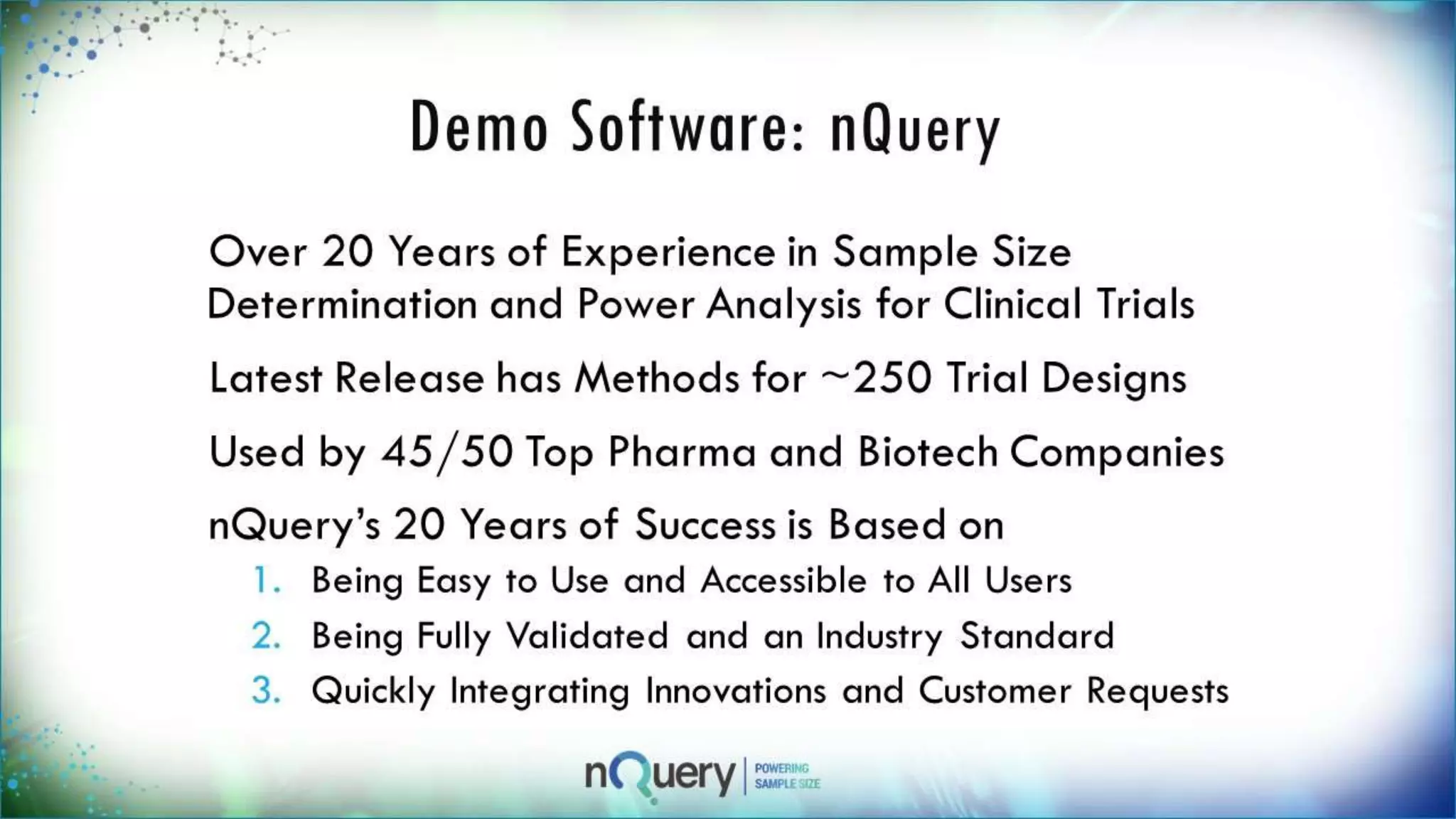 Demo Software: nQuery

Over 20 Years of Experience in Sample Size Determination and Power Analysis for Clinical Trials

Latest Release has Methods for ~250 Trial Designs

Used by 45/50 Top Pharma and Biotech Companies

nQuery's 20 Years of Success is Based on
1. Being Easy to Use and Accessible to All Users
2. Being Fully Validated and an Industry Standard
3. Quickly Integrating Innovations and Customer Requests

nQuery | POWERING SAMPLE SIZE